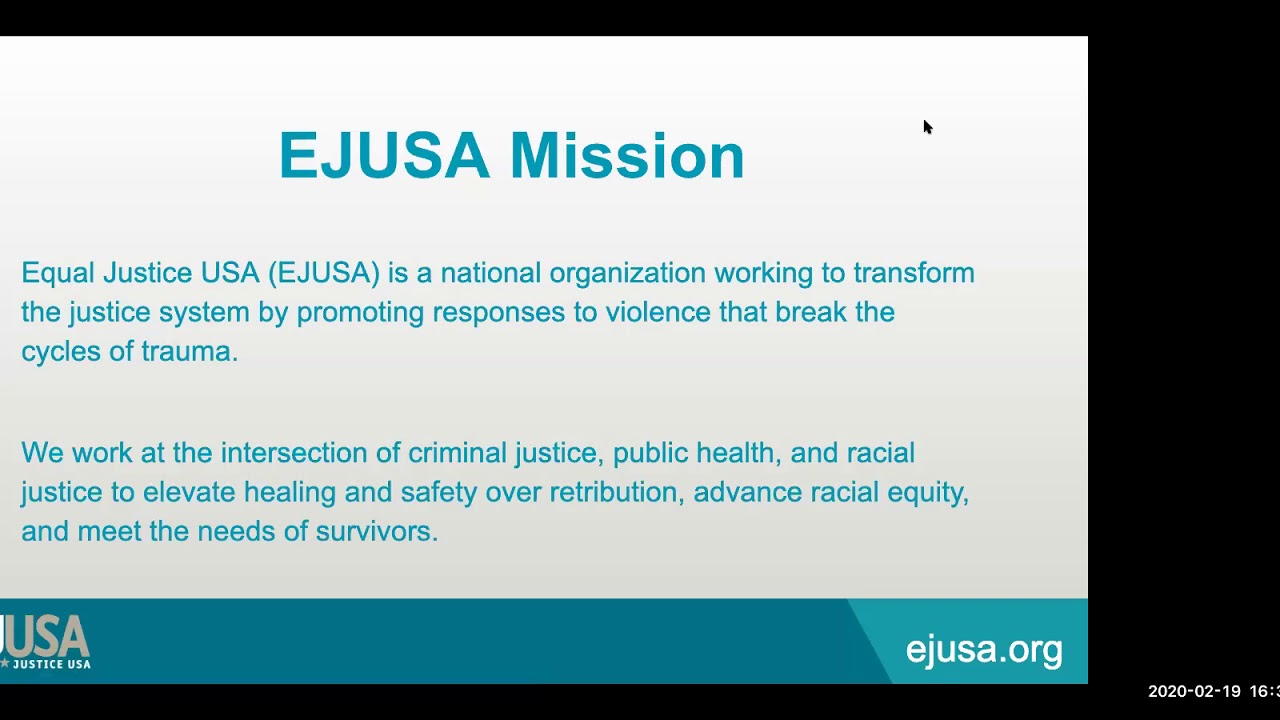 EJUSA Mission

Equal Justice USA (EJUSA) is a national organization working to transform the justice system by promoting responses to violence that break the cycles of trauma.

We work at the intersection of criminal justice, public health, and racial justice to elevate healing and safety over retribution, advance racial equity, and meet the needs of survivors.

USA
JUSTICE USA

ejusa.org

2020-02-19 16:3